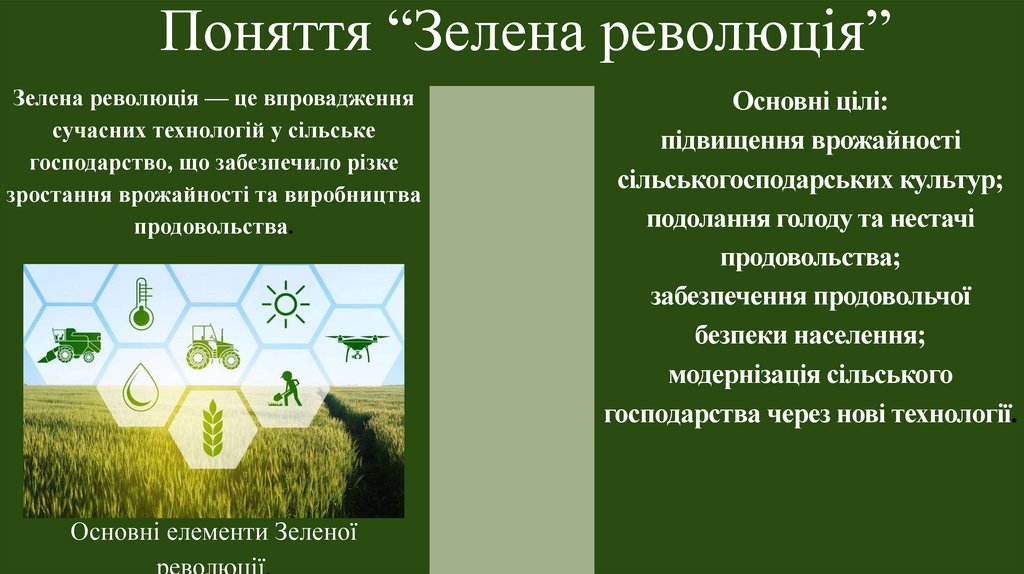 Поняття “Зелена революція”

Зелена революція — це впровадження сучасних технологій у сільське господарство, що забезпечило різке зростання врожайності та виробництва продовольства.

Основні елементи Зеленої революції.

Основні цілі:
підвищення врожайності сільськогосподарських культур;
подолання голоду та нестачі продовольства;
забезпечення продовольчої безпеки населення;
модернізація сільського господарства через нові технології.